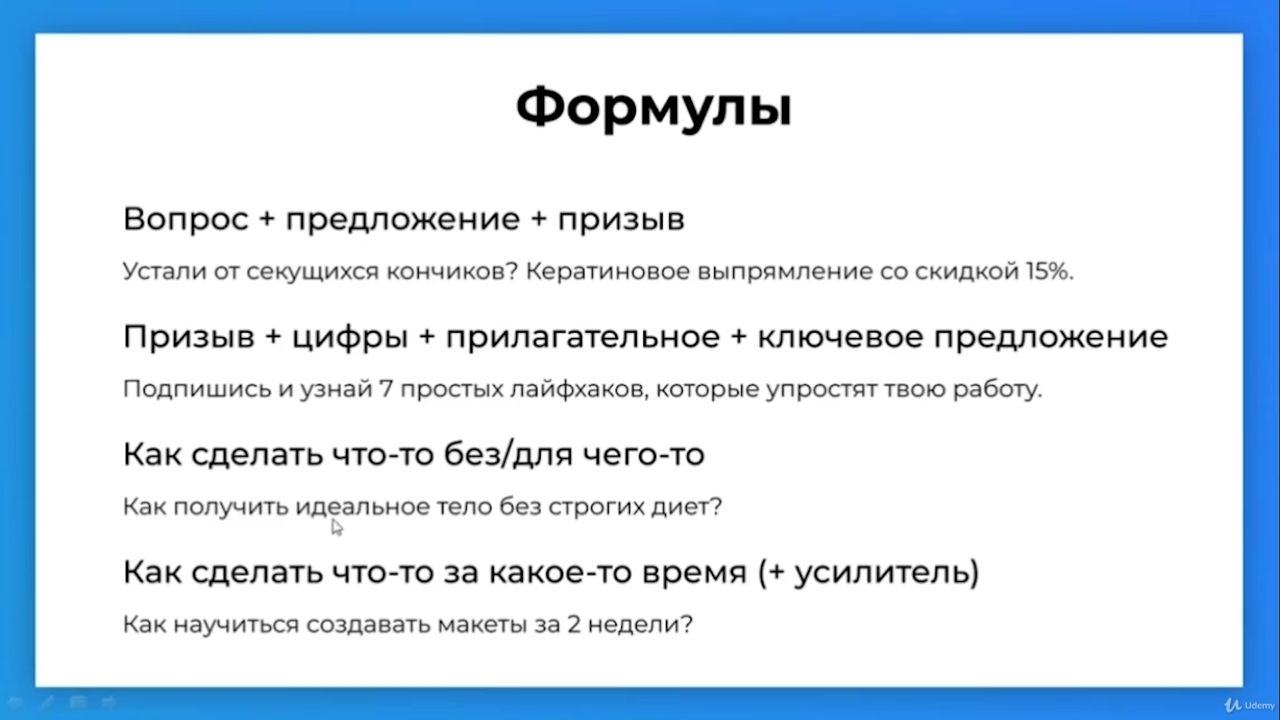 Формулы

Вопрос + предложение + призыв

Устали от секущихся кончиков? Кератиновое выпрямление со скидкой 15%.

Призыв + цифры + прилагательное + ключевое предложение

Подпишись и узнай 7 простых лайфхаков, которые упростят твою работу.

Как сделать что-то без/для чего-то

Как получить идеальное тело без строгих диет?

Как сделать что-то за какое-то время (+ усилитель)

Как научиться создавать макеты за 2 недели?

Udemy